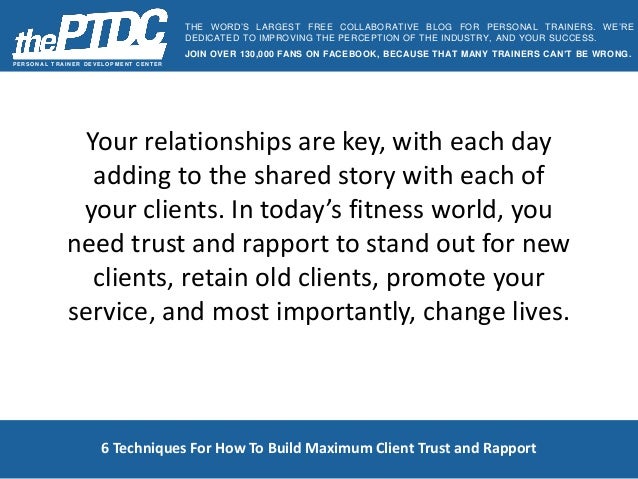 thePTDC
PERSONAL TRAINER DEVELOPMENT CENTER

THE WORD'S LARGEST FREE COLLABORATIVE BLOG FOR PERSONAL TRAINERS. WE'RE DEDICATED TO IMPROVING THE PERCEPTION OF THE INDUSTRY, AND YOUR SUCCESS.
JOIN OVER 130,000 FANS ON FACEBOOK, BECAUSE THAT MANY TRAINERS CAN'T BE WRONG.

Your relationships are key, with each day adding to the shared story with each of your clients. In today's fitness world, you need trust and rapport to stand out for new clients, retain old clients, promote your service, and most importantly, change lives.

6 Techniques For How To Build Maximum Client Trust and Rapport